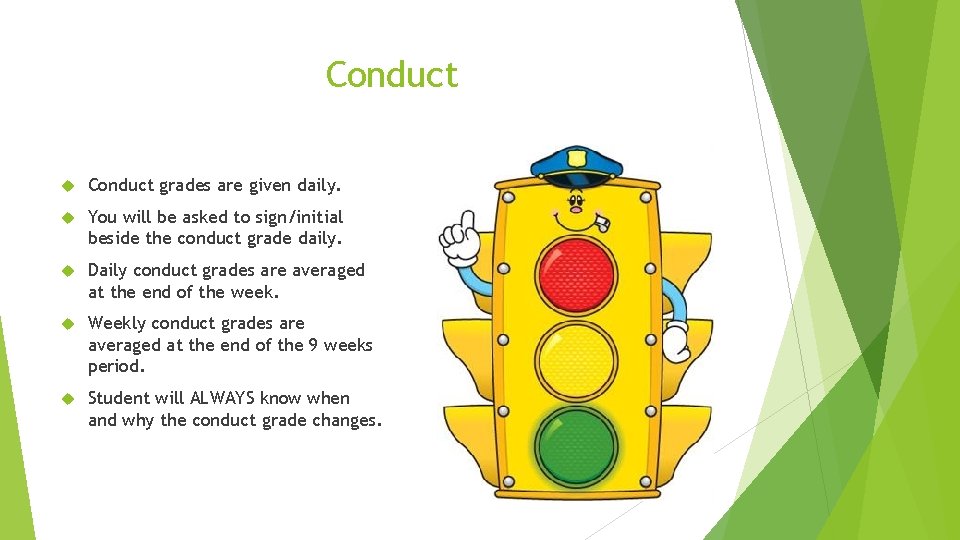 Conduct

Conduct grades are given daily.

You will be asked to sign/initial beside the conduct grade daily.

Daily conduct grades are averaged at the end of the week.

Weekly conduct grades are averaged at the end of the 9 weeks period.

Student will ALWAYS know when and why the conduct grade changes.